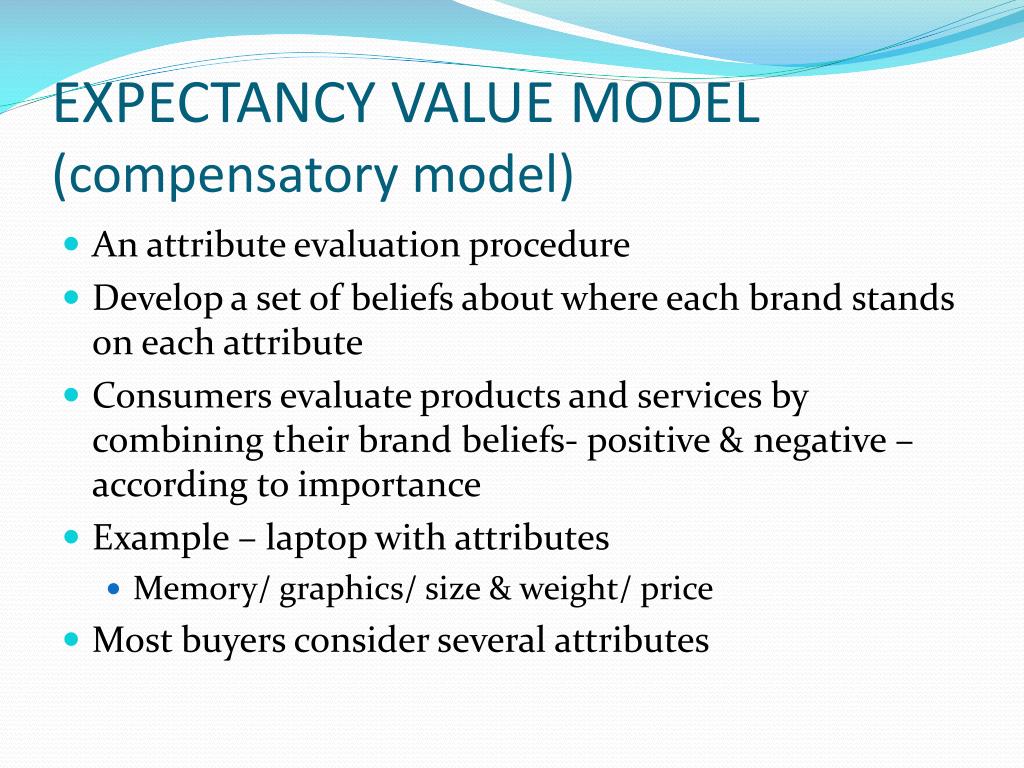 EXPECTANCY VALUE MODEL
(compensatory model)

- An attribute evaluation procedure
- Develop a set of beliefs about where each brand stands on each attribute
- Consumers evaluate products and services by combining their brand beliefs- positive & negative – according to importance
- Example – laptop with attributes
  - Memory/ graphics/ size & weight/ price
- Most buyers consider several attributes